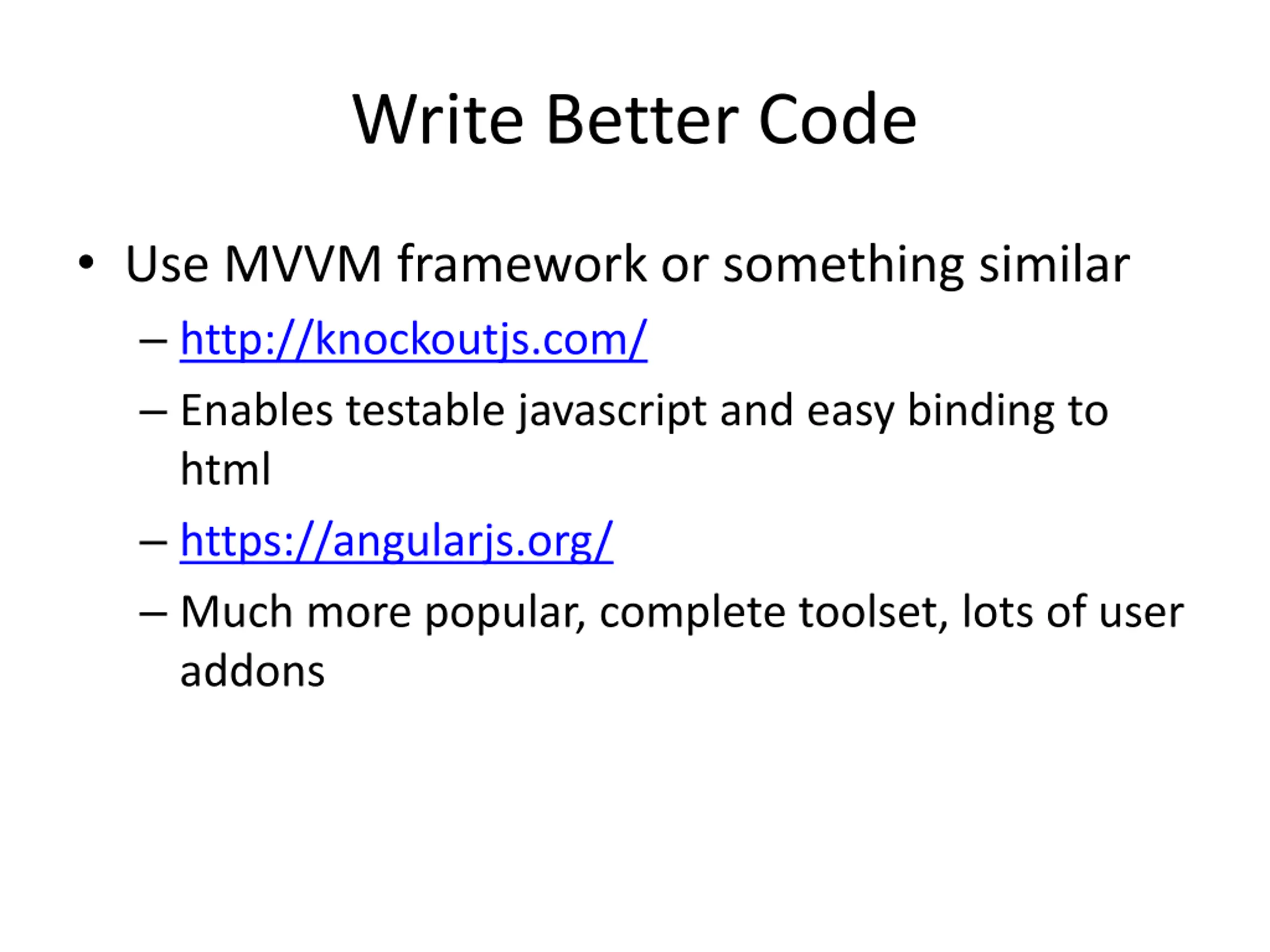 Write Better Code

• Use MVVM framework or something similar
– http://knockoutjs.com/
– Enables testable javascript and easy binding to html
– https://angularjs.org/
– Much more popular, complete toolset, lots of user addons